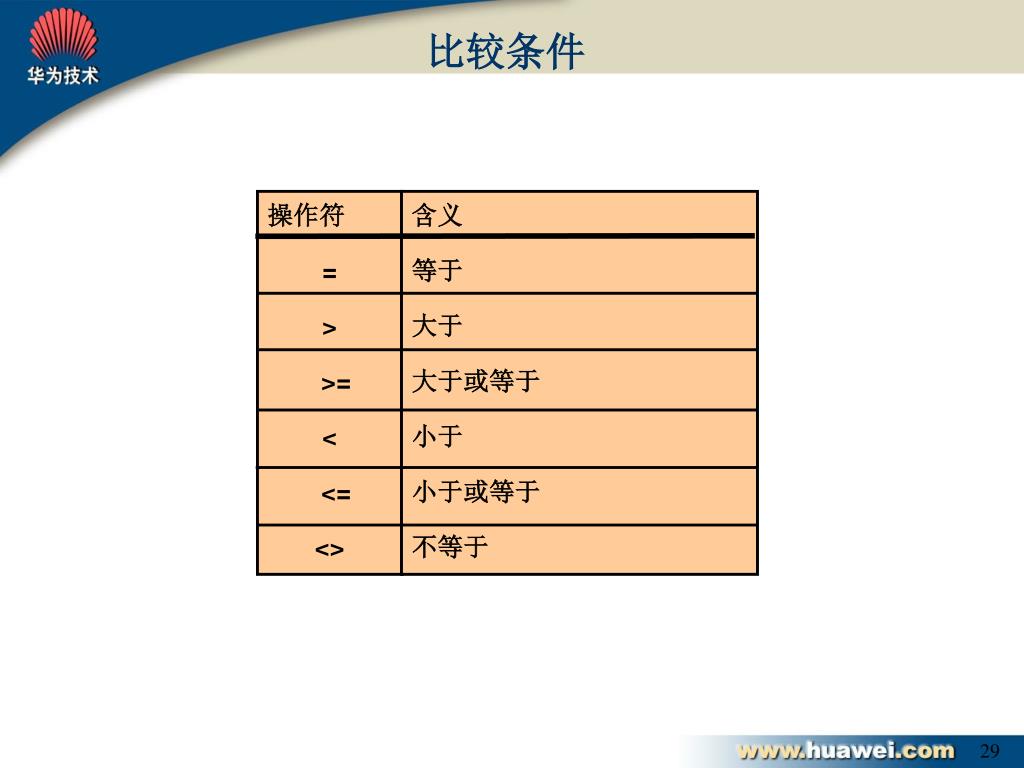 华为技术

比较条件

| 操作符 | 含义 |
|---|---|
| = | 等于 |
| > | 大于 |
| >= | 大于或等于 |
| < | 小于 |
| <= | 小于或等于 |
| <> | 不等于 |

www.huawei.com 29